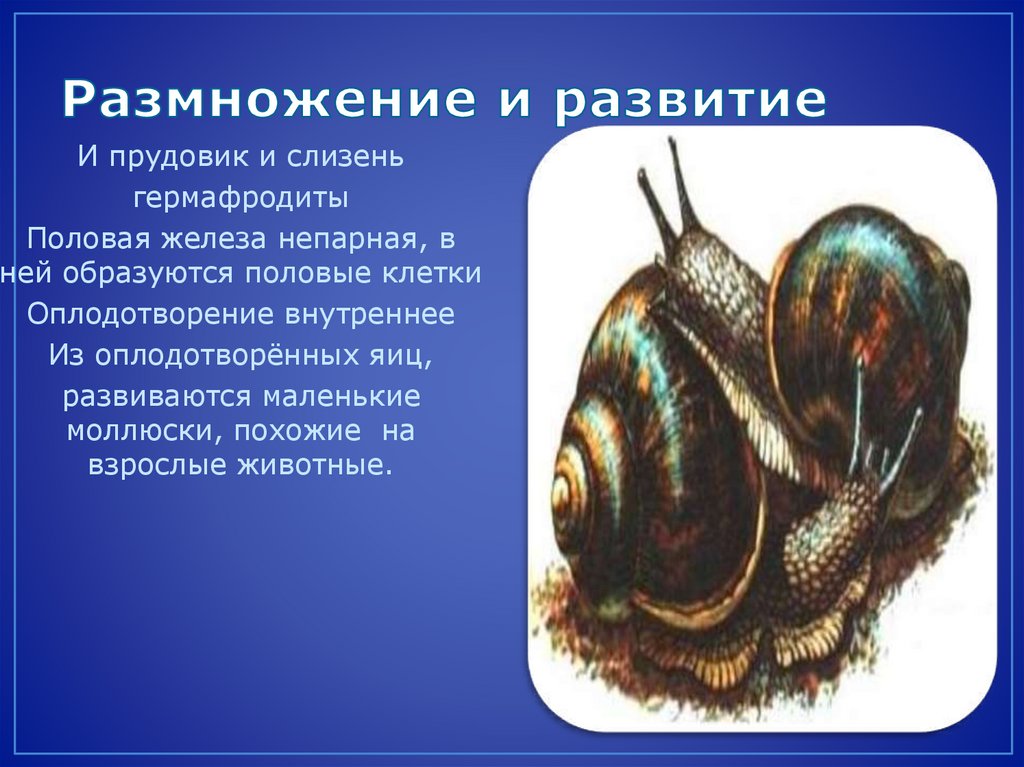 Размножение и развитие

И прудовик и слизень гермафродиты

Половая железа непарная, в ней образуются половые клетки

Оплодотворение внутреннее

Из оплодотворённых яиц, развиваются маленькие моллюски, похожие на взрослые животные.